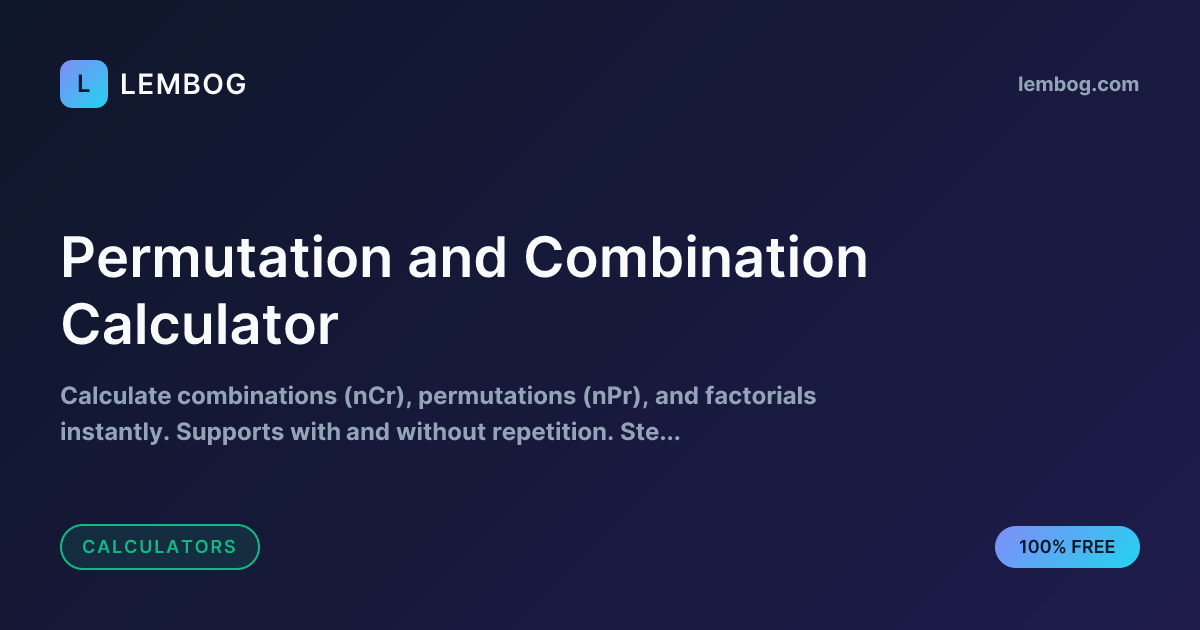 L LEMBOG

lembog.com

Permutation and Combination Calculator

Calculate combinations (nCr), permutations (nPr), and factorials instantly. Supports with and without repetition. Ste...

CALCULATORS

100% FREE